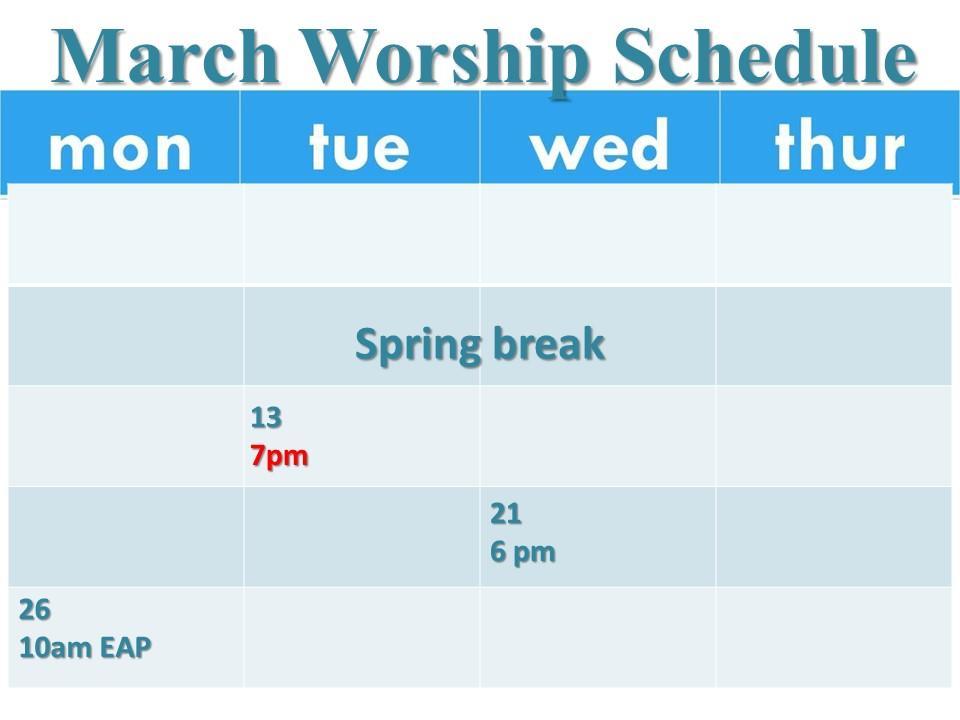 March Worship Schedule

| mon | tue | wed | thur |
|---|---|---|---|
| | | | |
| | Spring break | | |
| | 13 7pm | | |
| | | 21 6 pm | |
| 26 10am EAP | | | |